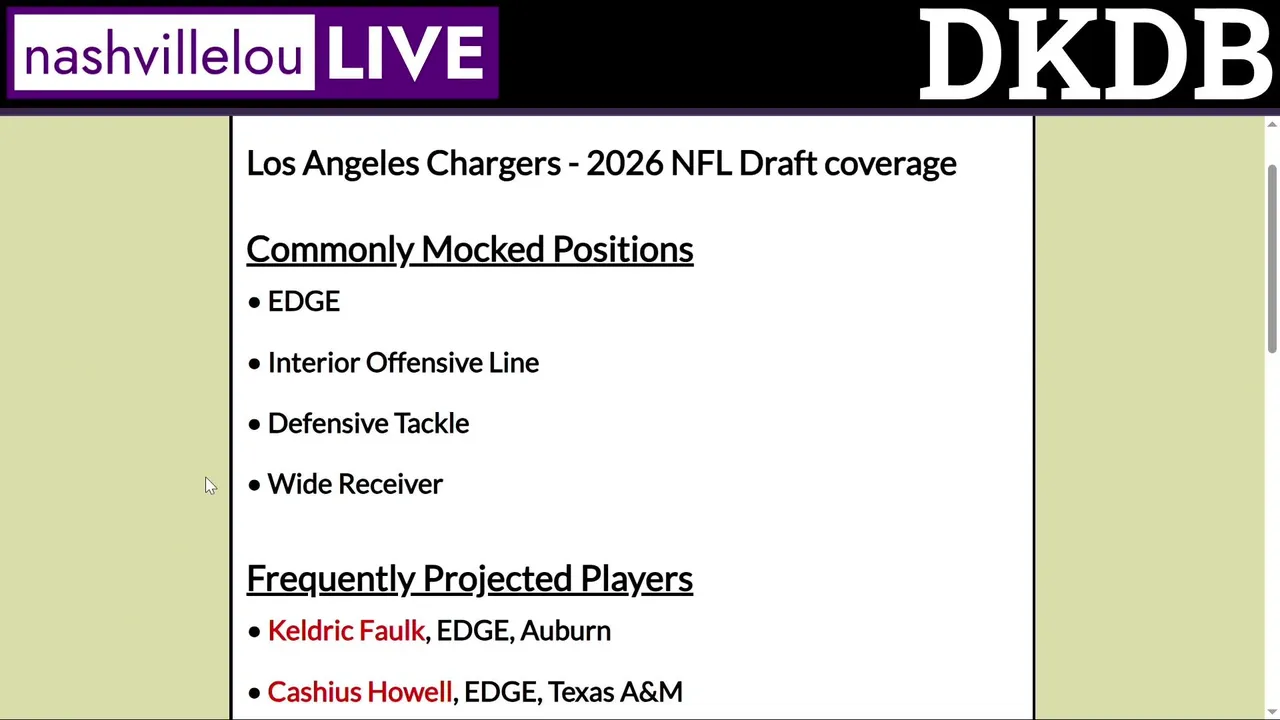 nashvillelou LIVE

DKDB

Los Angeles Chargers - 2026 NFL Draft coverage

Commonly Mocked Positions

• EDGE

• Interior Offensive Line

• Defensive Tackle

• Wide Receiver

Frequently Projected Players

• Keldric Faulk, EDGE, Auburn

• Cashius Howell, EDGE, Texas A&M